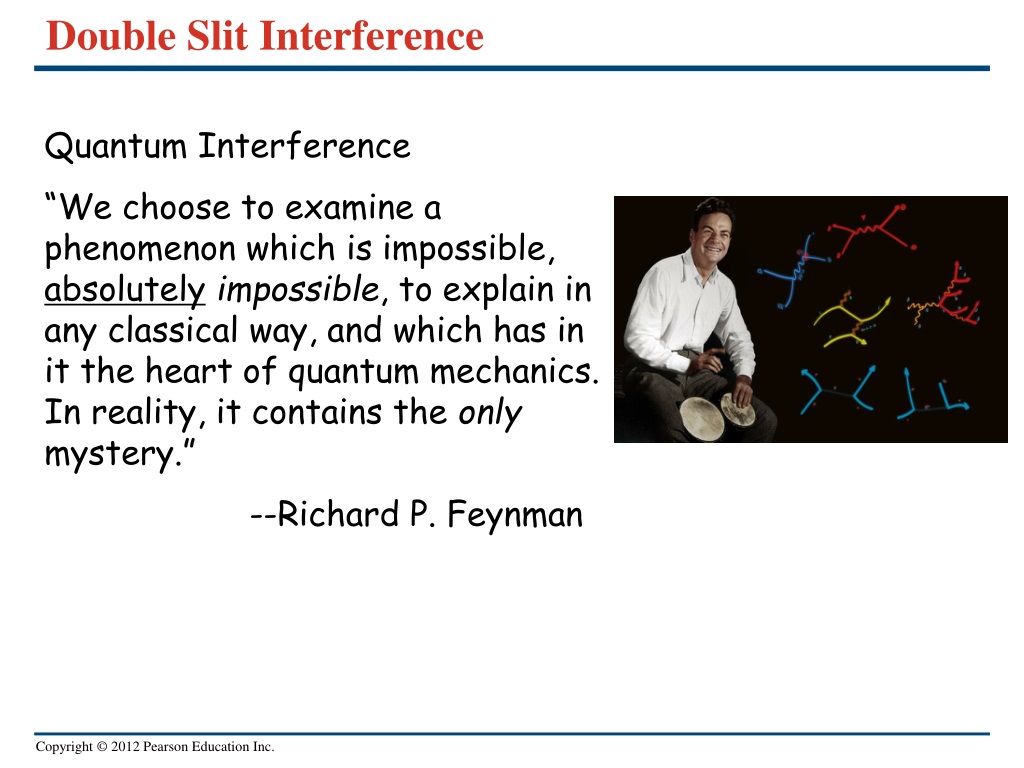 Double Slit Interference

Quantum Interference

“We choose to examine a phenomenon which is impossible, absolutely impossible, to explain in any classical way, and which has in it the heart of quantum mechanics. In reality, it contains the only mystery.”

--Richard P. Feynman

Copyright © 2012 Pearson Education Inc.